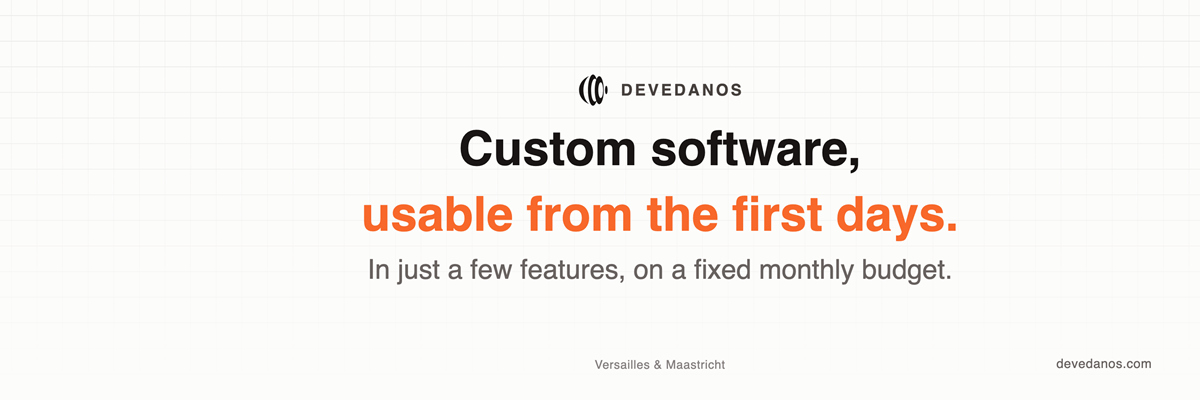 DEVEDANOS

Custom software,
usable from the first days.

In just a few features, on a fixed monthly budget.

Versailles & Maastricht

devedanos.com